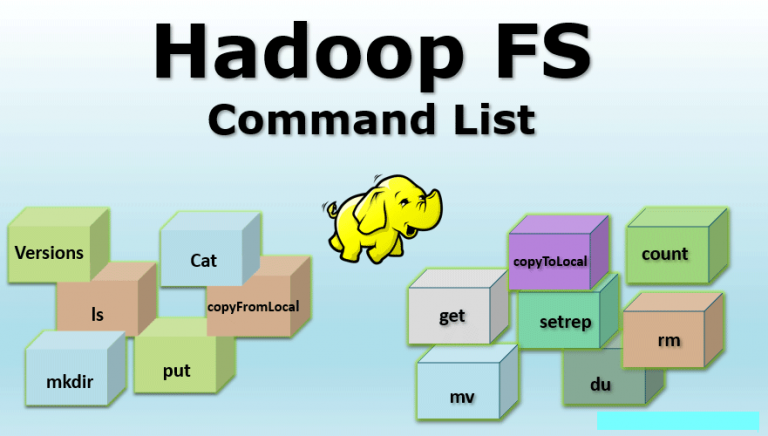 Hadoop FS
Command List

Versions
Cat
ls
copyFromLocal
mkdir
put

copyToLocal
count
get
setrep
rm
mv
du